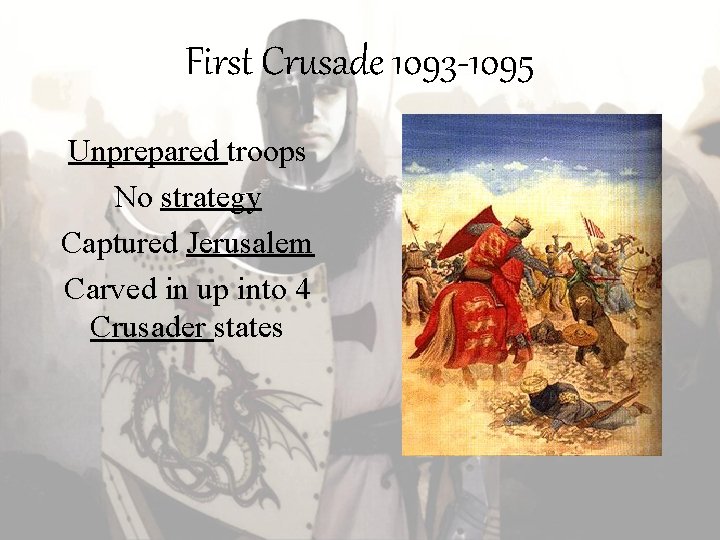 First Crusade 1093-1095

Unprepared troops

No strategy

Captured Jerusalem

Carved in up into 4 Crusader states